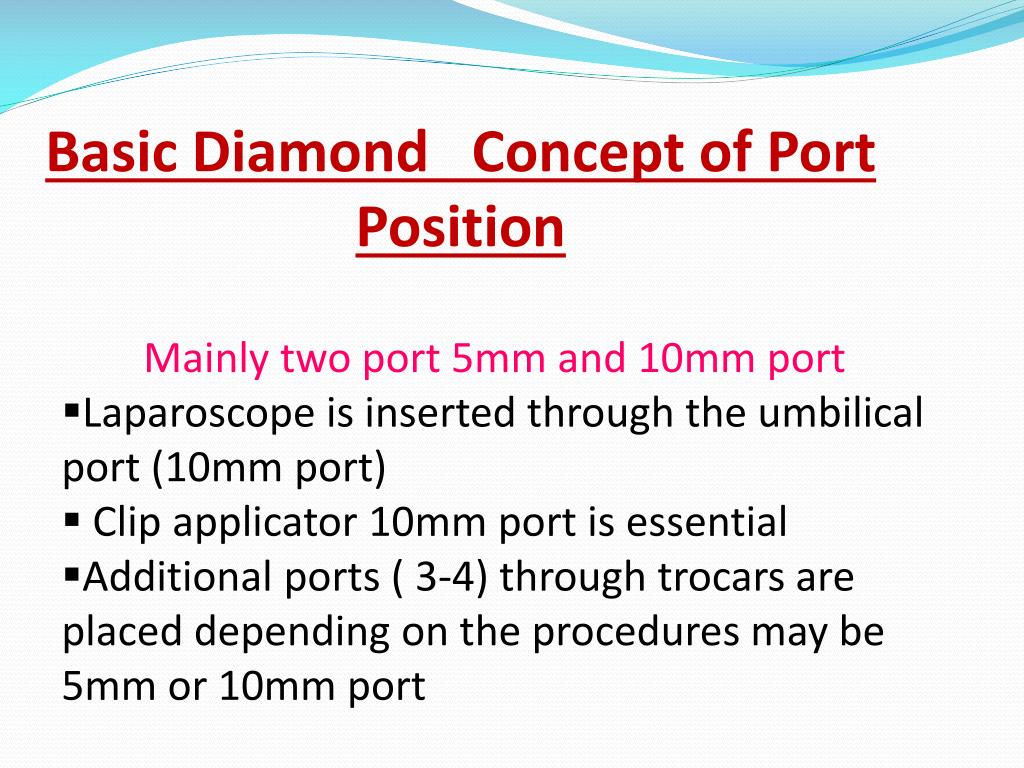 Basic Diamond Concept of Port Position

Mainly two port 5mm and 10mm port

▪Laparoscope is inserted through the umbilical port (10mm port)

▪ Clip applicator 10mm port is essential

▪Additional ports ( 3-4) through trocars are placed depending on the procedures may be 5mm or 10mm port